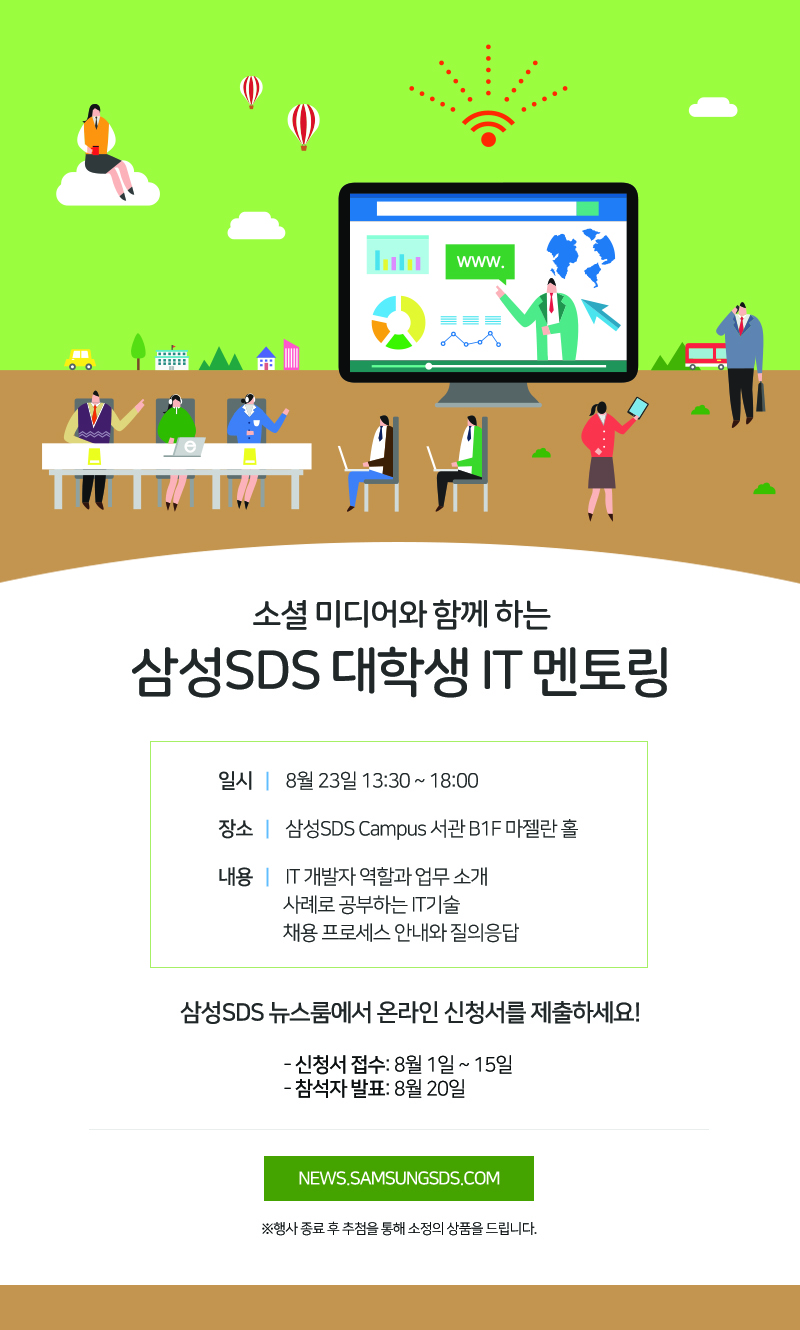 www.

소셜 미디어와 함께 하는

삼성SDS 대학생 IT 멘토링

일시 | 8월 23일 13:30 ~ 18:00

장소 | 삼성SDS Campus 서관 B1F 마젤란 홀

내용 | IT 개발자 역할과 업무 소개
사례로 공부하는 IT기술
채용 프로세스 안내와 질의응답

삼성SDS 뉴스룸에서 온라인 신청서를 제출하세요!

- 신청서 접수: 8월 1일 ~ 15일
- 참석자 발표: 8월 20일

NEWS.SAMSUNGSDS.COM

※행사 종료 후 추첨을 통해 소정의 상품을 드립니다.